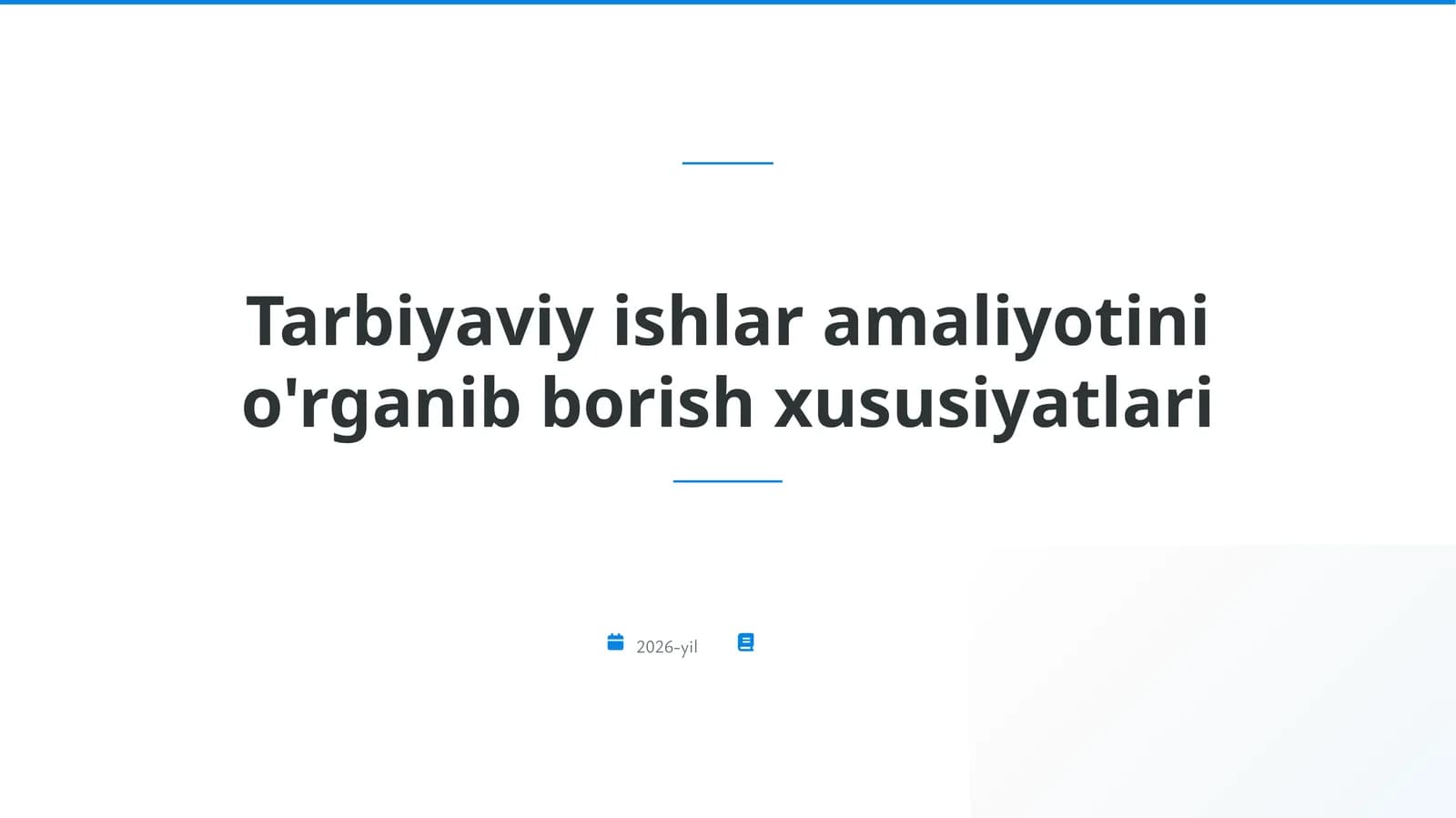 Tarbiyaviy ishlar amaliyotini o'rganib borish xususiyatlari

2026-yil